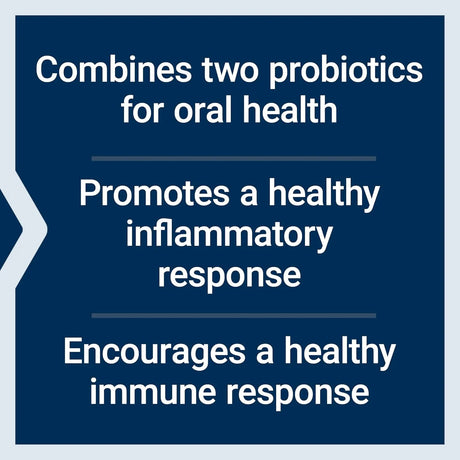 Combines two probiotics for oral health

Promotes a healthy inflammatory response

Encourages a healthy immune response